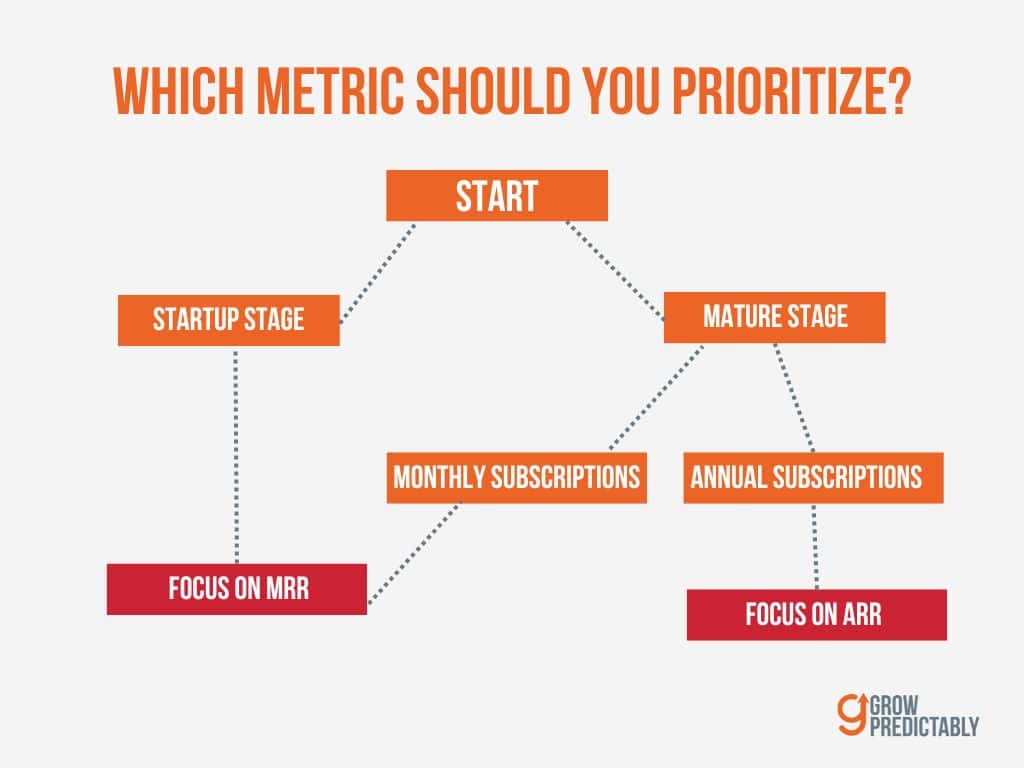 WHICH METRIC SHOULD YOU PRIORITIZE?

START

STARTUP STAGE

MATURE STAGE

MONTHLY SUBSCRIPTIONS

ANNUAL SUBSCRIPTIONS

FOCUS ON MRR

FOCUS ON ARR

GROW PREDICTABLY